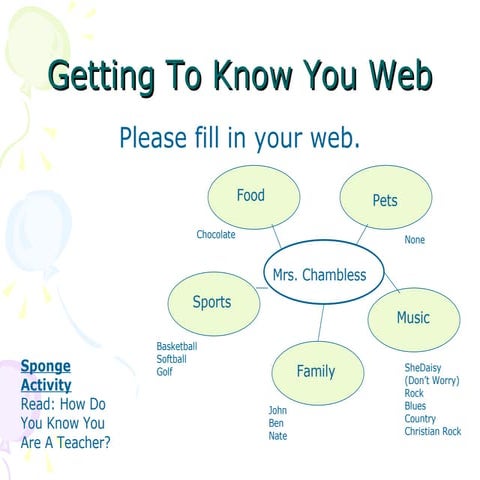 Getting To Know You Web

Please fill in your web.

Food

Chocolate

Pets

None

Mrs. Chambless

Sports

Basketball
Softball
Golf

Music

SheDaisy
(Don't Worry)
Rock
Blues
Country
Christian Rock

Family

John
Ben
Nate

Sponge Activity
Read: How Do You Know You Are A Teacher?